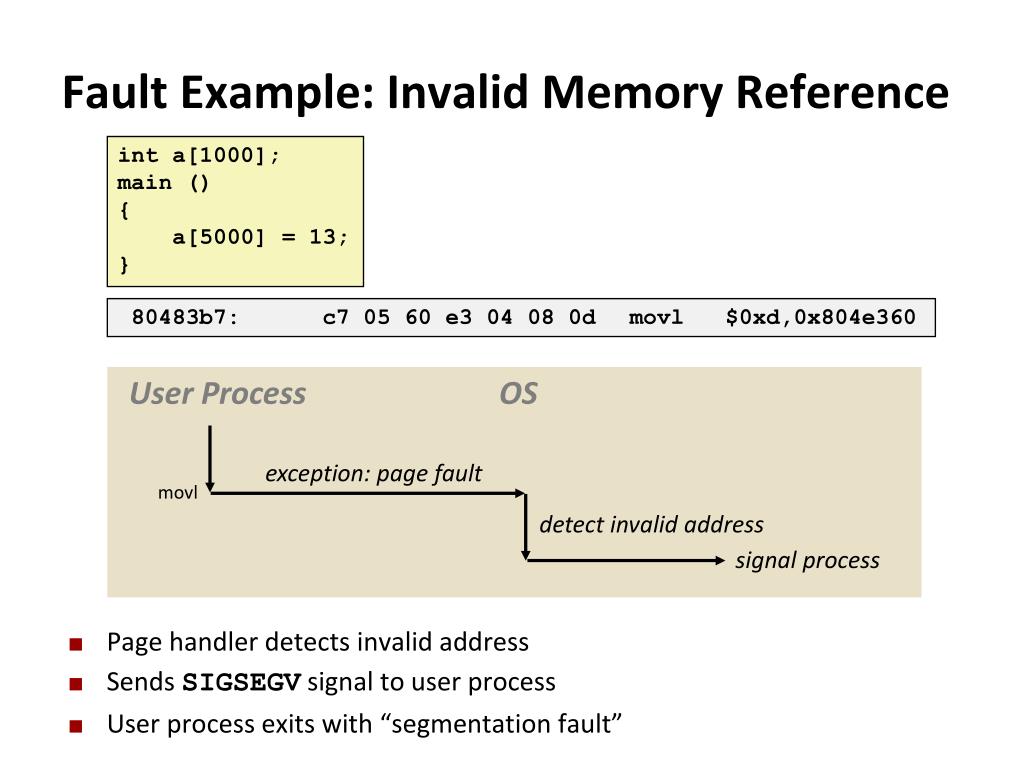 Fault Example: Invalid Memory Reference

int a[1000];
main ()
{
    a[5000] = 13;
}

80483b7: c7 05 60 e3 04 08 0d movl $0xd,0x804e360

User Process

OS

movl

exception: page fault

detect invalid address

signal process

■ Page handler detects invalid address
■ Sends SIGSEGV signal to user process
■ User process exits with “segmentation fault”